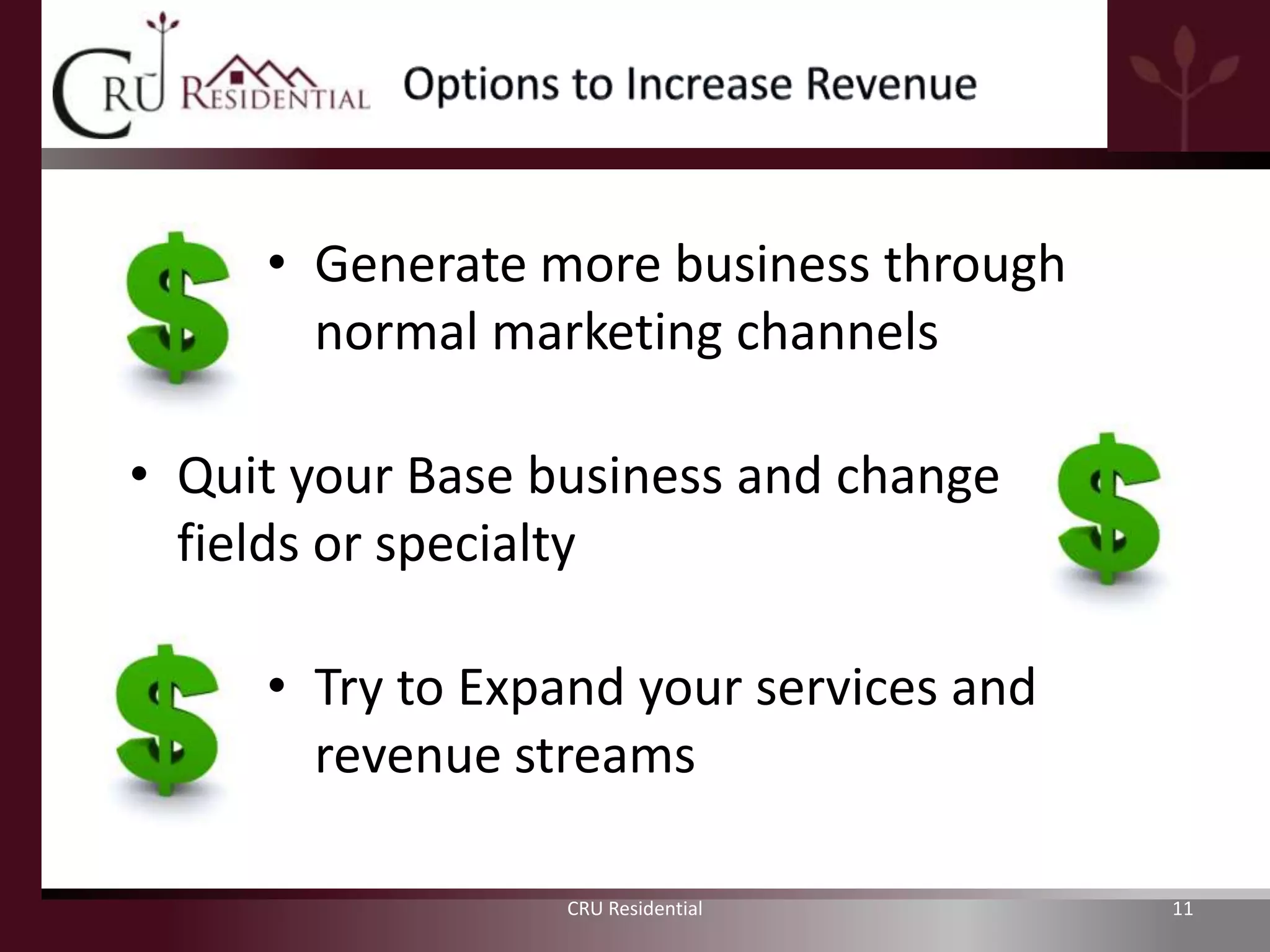 CRU RESIDENTIAL

Options to Increase Revenue

• Generate more business through normal marketing channels

• Quit your Base business and change fields or specialty

• Try to Expand your services and revenue streams

CRU Residential

11